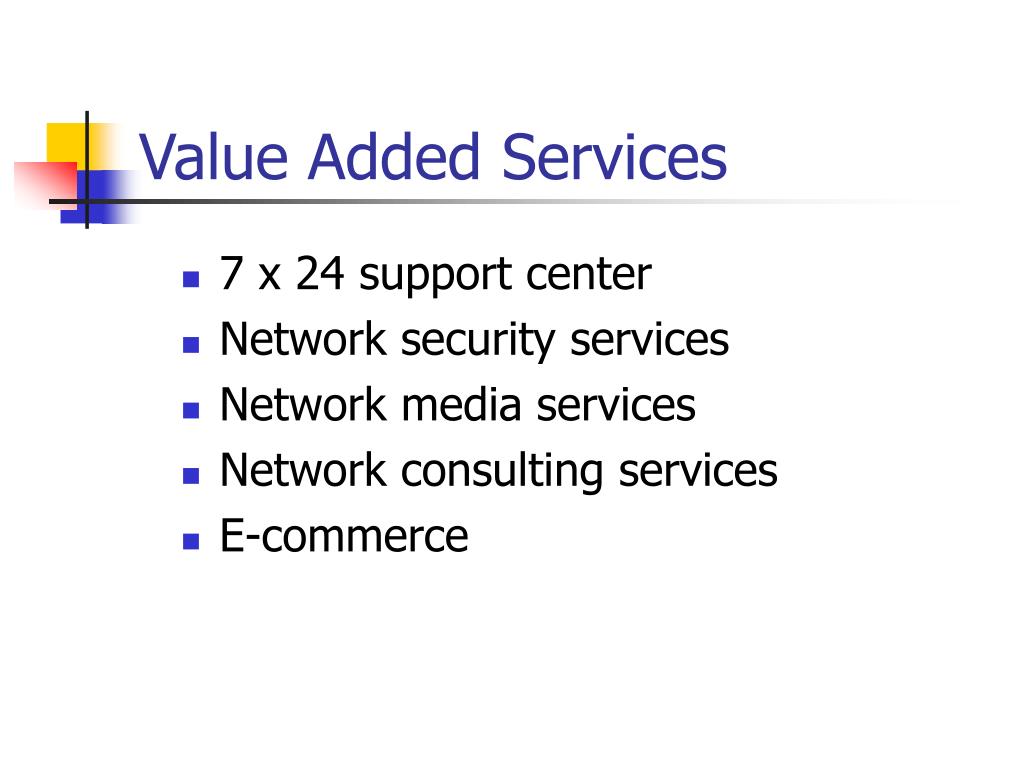 Value Added Services

- 7 x 24 support center
- Network security services
- Network media services
- Network consulting services
- E-commerce